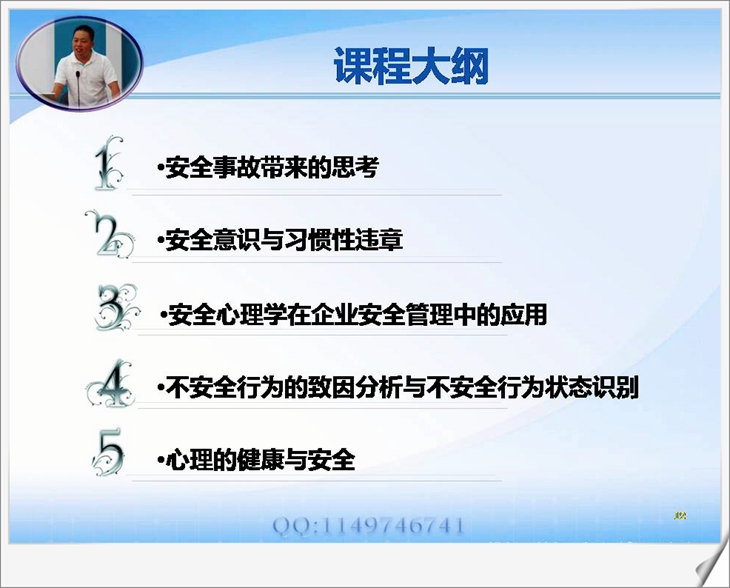 课程大纲

1 •安全事故带来的思考

2 •安全意识与习惯性违章

3 •安全心理学在企业安全管理中的应用

4 •不安全行为的致因分析与不安全行为状态识别

5 •心理的健康与安全

QQ:1149746741